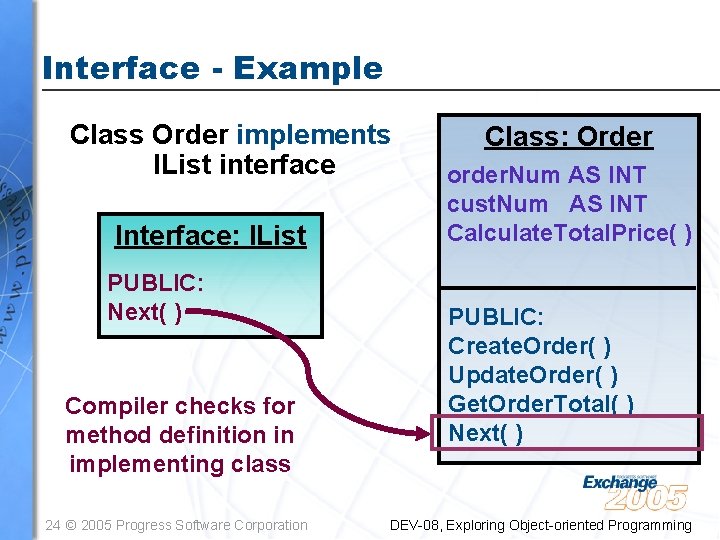 Interface - Example

Class Order implements IList interface

Interface: IList

PUBLIC:
Next( )

Compiler checks for method definition in implementing class

Class: Order

orderNum AS INT
custNum AS INT
CalculateTotalPrice( )

PUBLIC:
CreateOrder( )
UpdateOrder( )
GetOrderTotal( )
Next( )

www.progress

Exchange 2005

24 © 2005 Progress Software Corporation

DEV-08, Exploring Object-oriented Programming